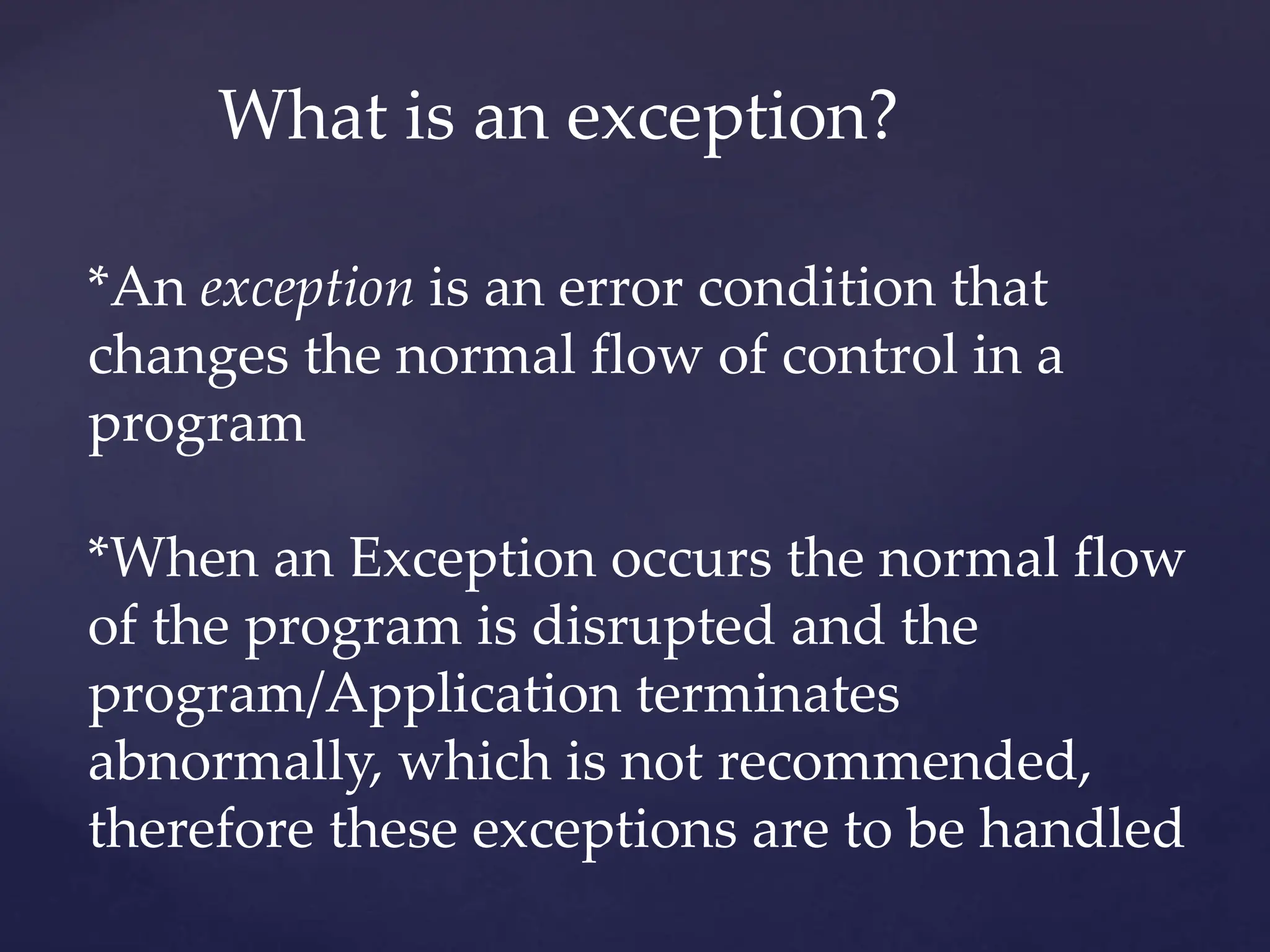 What is an exception?

*An exception is an error condition that changes the normal flow of control in a program

*When an Exception occurs the normal flow of the program is disrupted and the program/Application terminates abnormally, which is not recommended, therefore these exceptions are to be handled